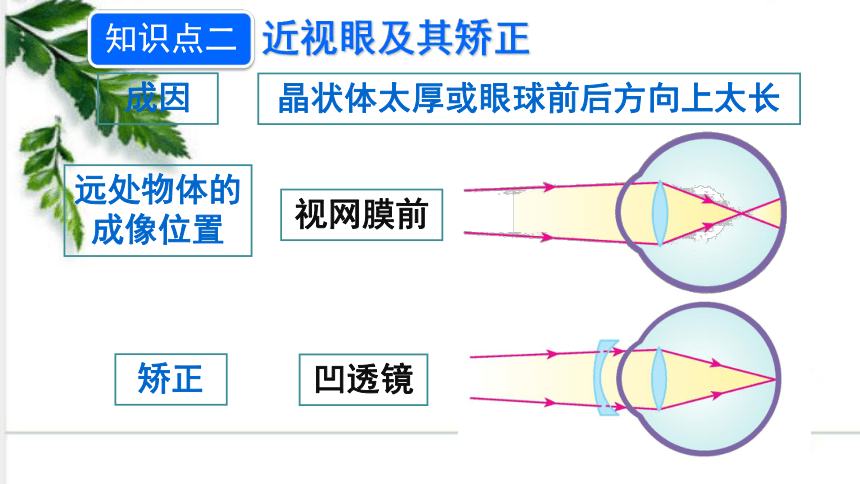 知识点二 近视眼及其矫正

成因 晶状体太厚或眼球前后方向上太长

远处物体的成像位置 视网膜前

矫正 凹透镜